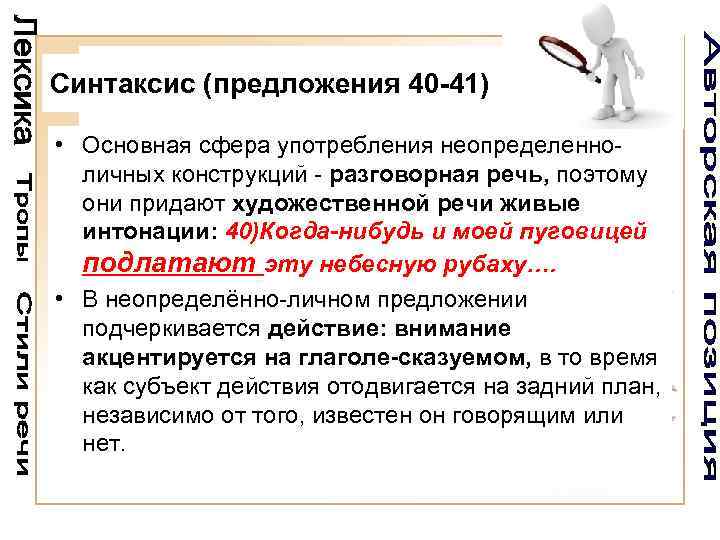 Лексика Тропы Стили речи

Синтаксис (предложения 40-41)

• Основная сфера употребления неопределенно-личных конструкций - разговорная речь, поэтому они придают художественной речи живые интонации: 40)Когда-нибудь и моей пуговицей подлатают эту небесную рубаху….

• В неопределённо-личном предложении подчеркивается действие: внимание акцентируется на глаголе-сказуемом, в то время как субъект действия отодвигается на задний план, независимо от того, известен он говорящим или нет.

Авторская позиция